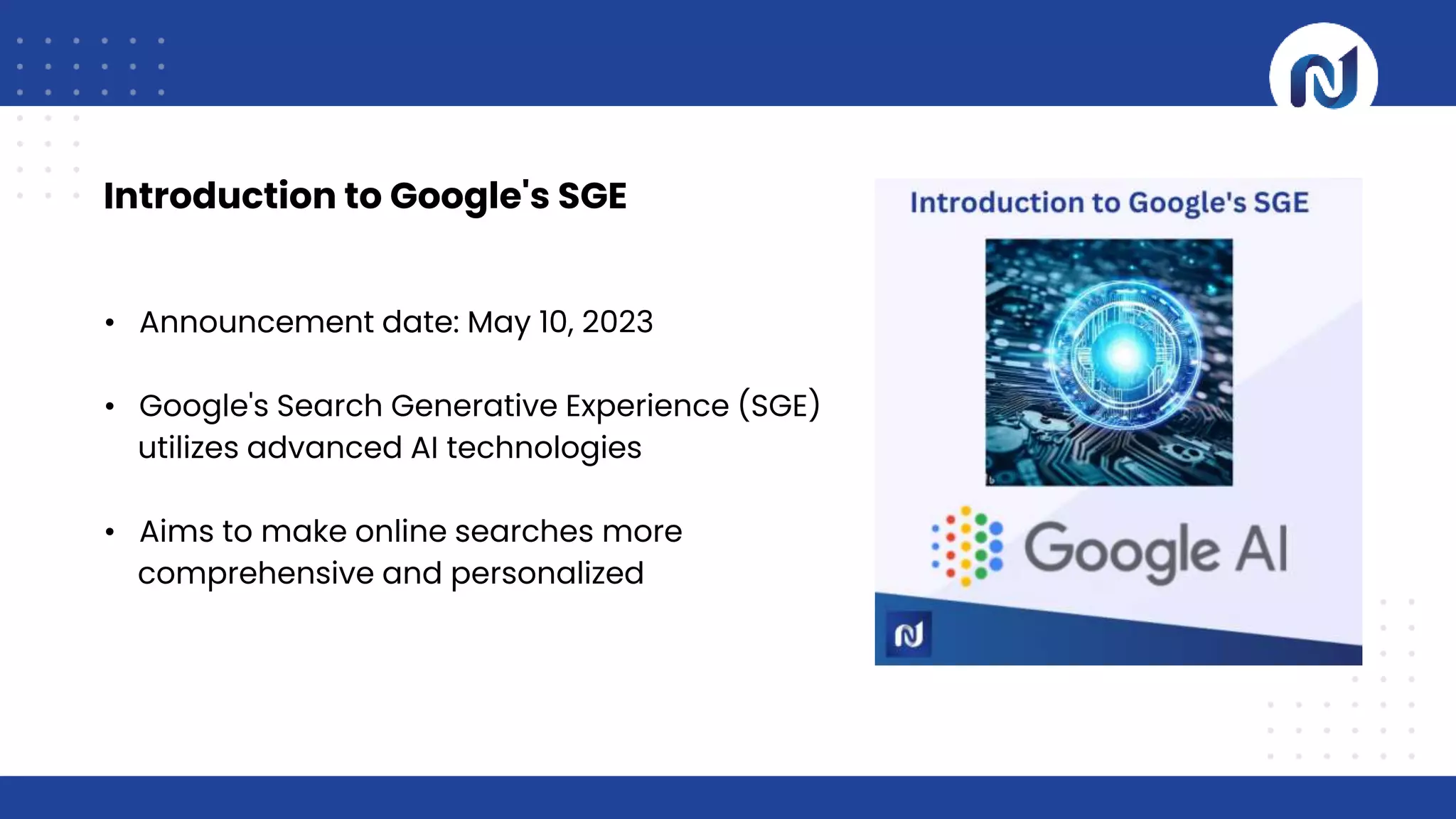 Introduction to Google's SGE

• Announcement date: May 10, 2023

• Google's Search Generative Experience (SGE) utilizes advanced AI technologies

• Aims to make online searches more comprehensive and personalized

Introduction to Google's SGE

Google AI